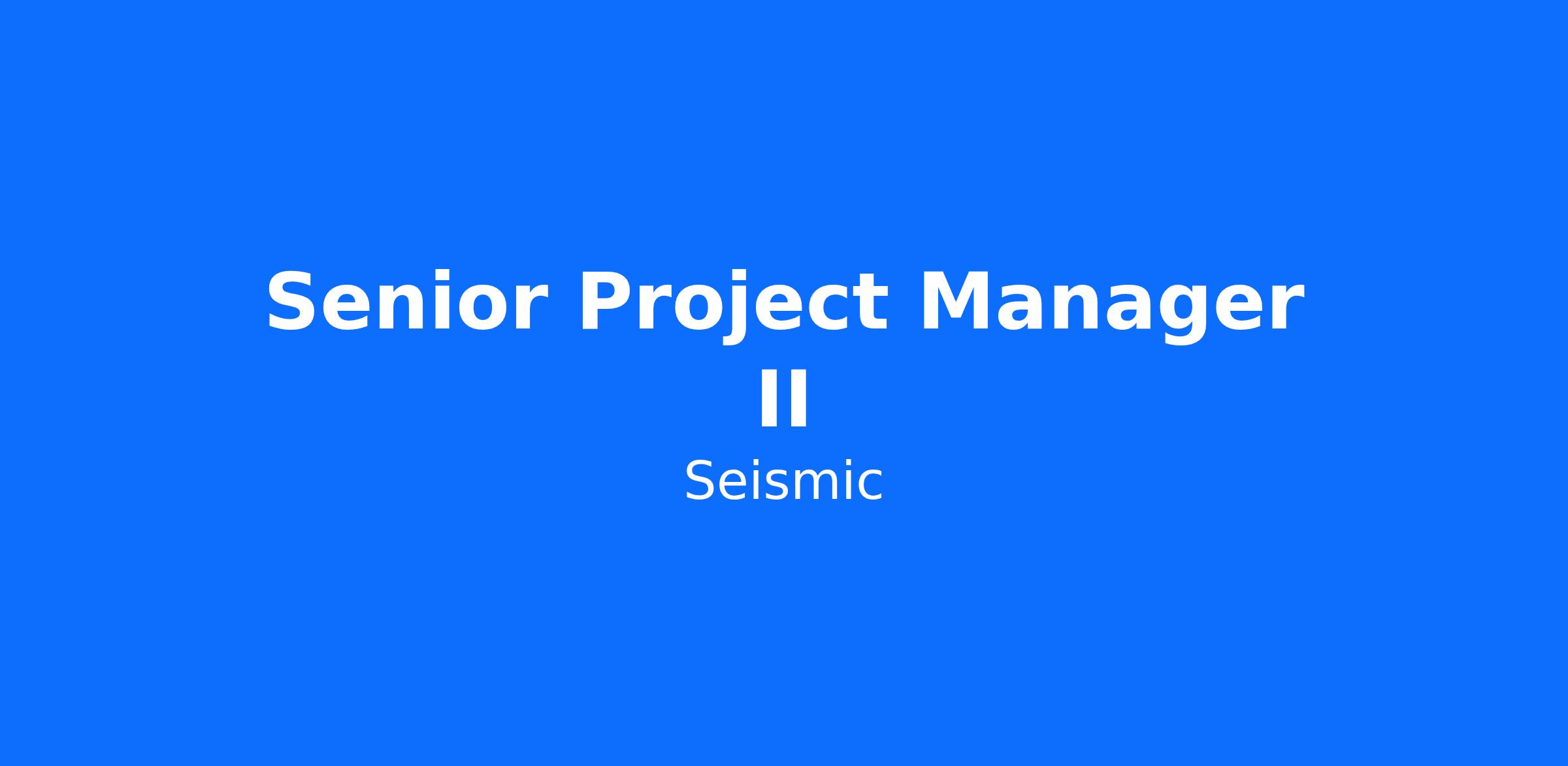 Senior Project Manager II

Seismic